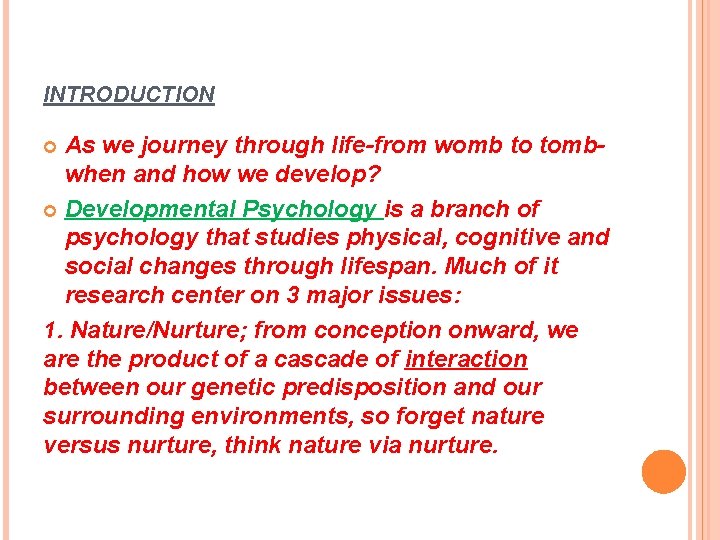 INTRODUCTION

As we journey through life-from womb to tomb-when and how we develop?

Developmental Psychology is a branch of psychology that studies physical, cognitive and social changes through lifespan. Much of it research center on 3 major issues:

1. Nature/Nurture; from conception onward, we are the product of a cascade of interaction between our genetic predisposition and our surrounding environments, so forget nature versus nurture, think nature via nurture.